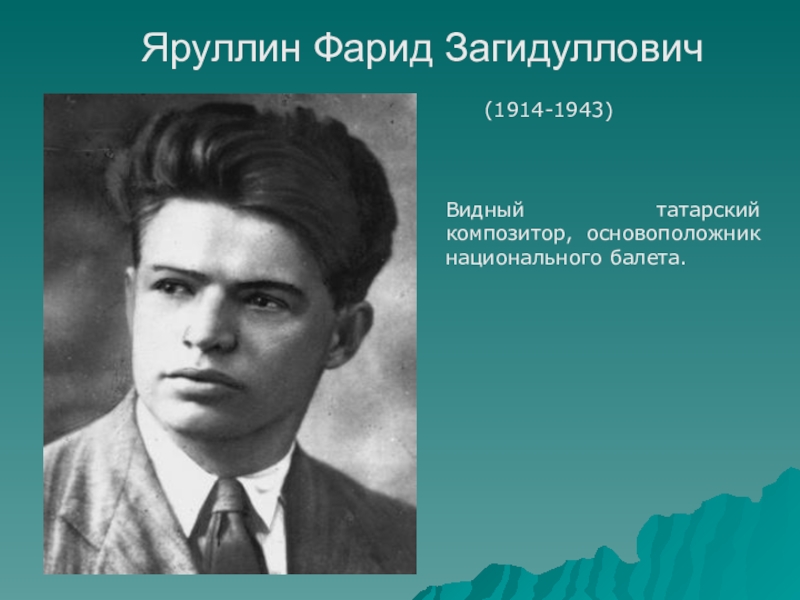 Яруллин Фарид Загидуллович

(1914-1943)

Видный татарский композитор, основоположник национального балета.